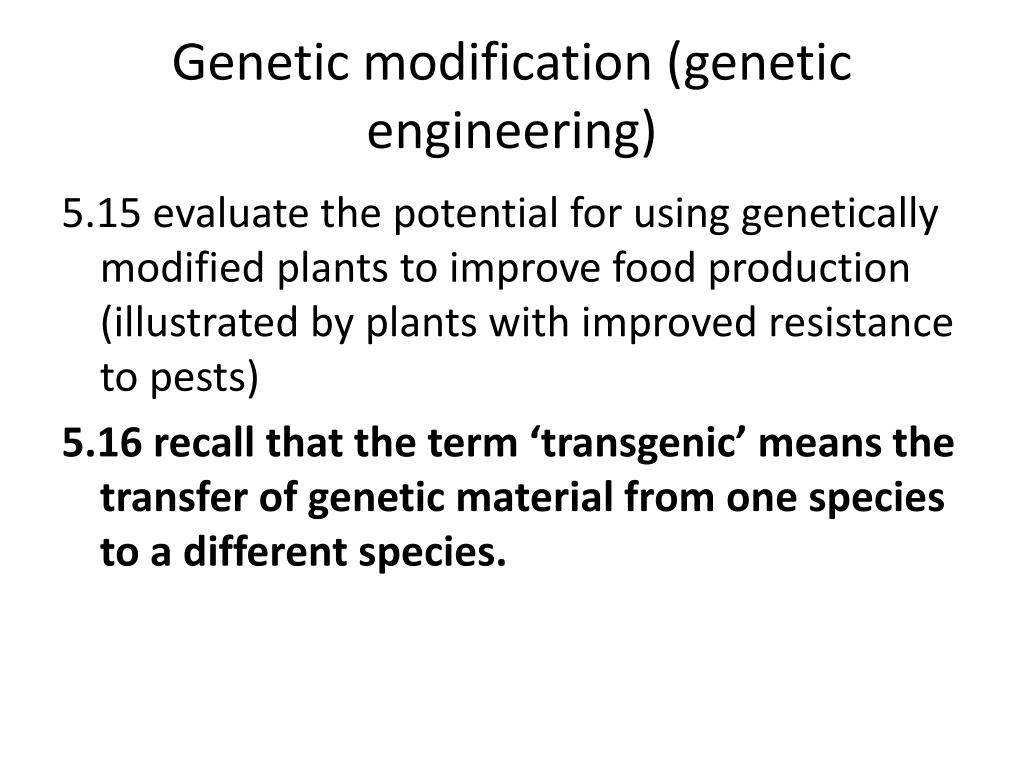 Genetic modification (genetic engineering)

5.15 evaluate the potential for using genetically modified plants to improve food production (illustrated by plants with improved resistance to pests)

5.16 recall that the term ‘transgenic’ means the transfer of genetic material from one species to a different species.